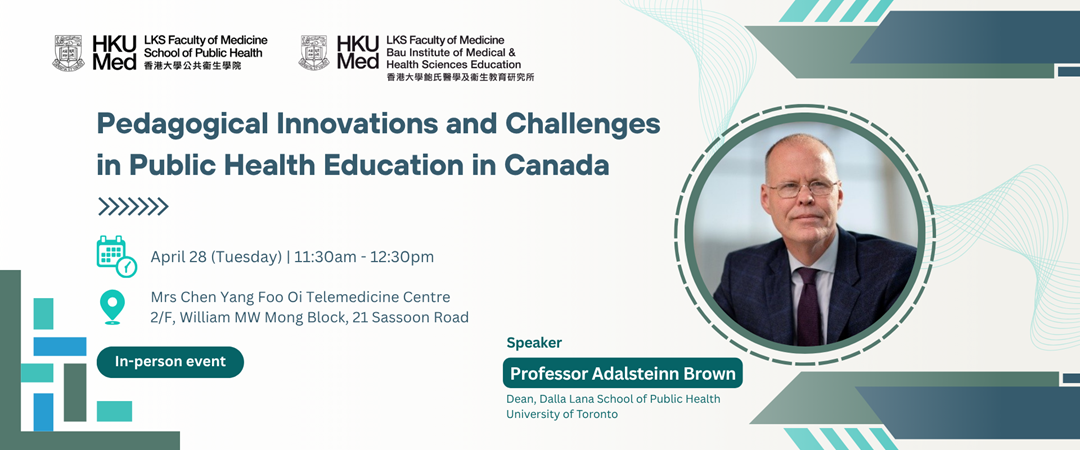 HKU Med LKS Faculty of Medicine School of Public Health 香港大學公共衞生學院

HKU Med LKS Faculty of Medicine Bau Institute of Medical & Health Sciences Education 香港大學鮑氏醫學及衞生教育研究所

Pedagogical Innovations and Challenges in Public Health Education in Canada

April 28 (Tuesday) | 11:30am - 12:30pm

Mrs Chen Yang Foo Oi Telemedicine Centre
2/F, William MW Mong Block, 21 Sassoon Road

In-person event

Speaker

Professor Adalsteinn Brown

Dean, Dalla Lana School of Public Health
University of Toronto